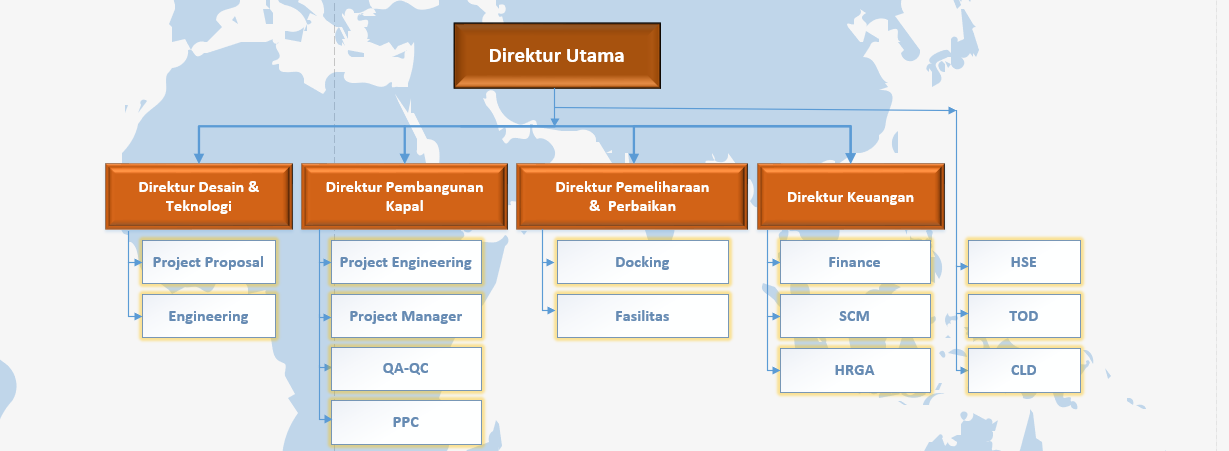 Direktur Utama

Direktur Desain & Teknologi

Project Proposal

Engineering

Direktur Pembangunan Kapal

Project Engineering

Project Manager

QA-QC

PPC

Direktur Pemeliharaan & Perbaikan

Docking

Fasilitas

Direktur Keuangan

Finance

SCM

HRGA

HSE

TOD

CLD